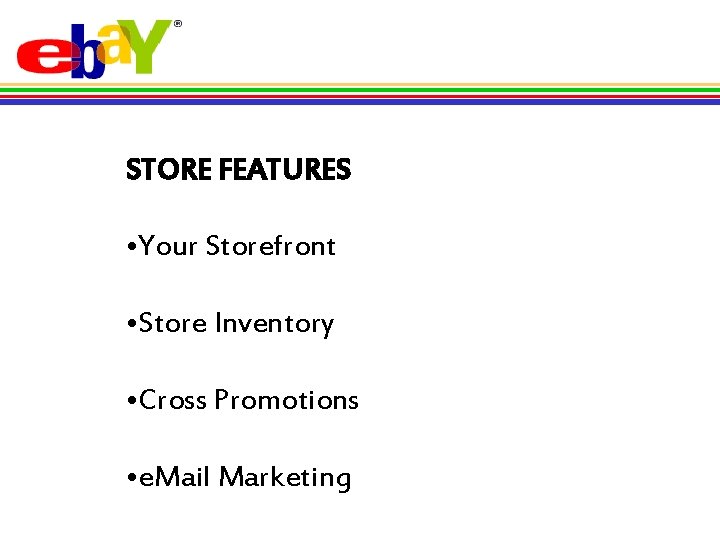 ebaY®

STORE FEATURES

•Your Storefront

•Store Inventory

•Cross Promotions

•eMail Marketing